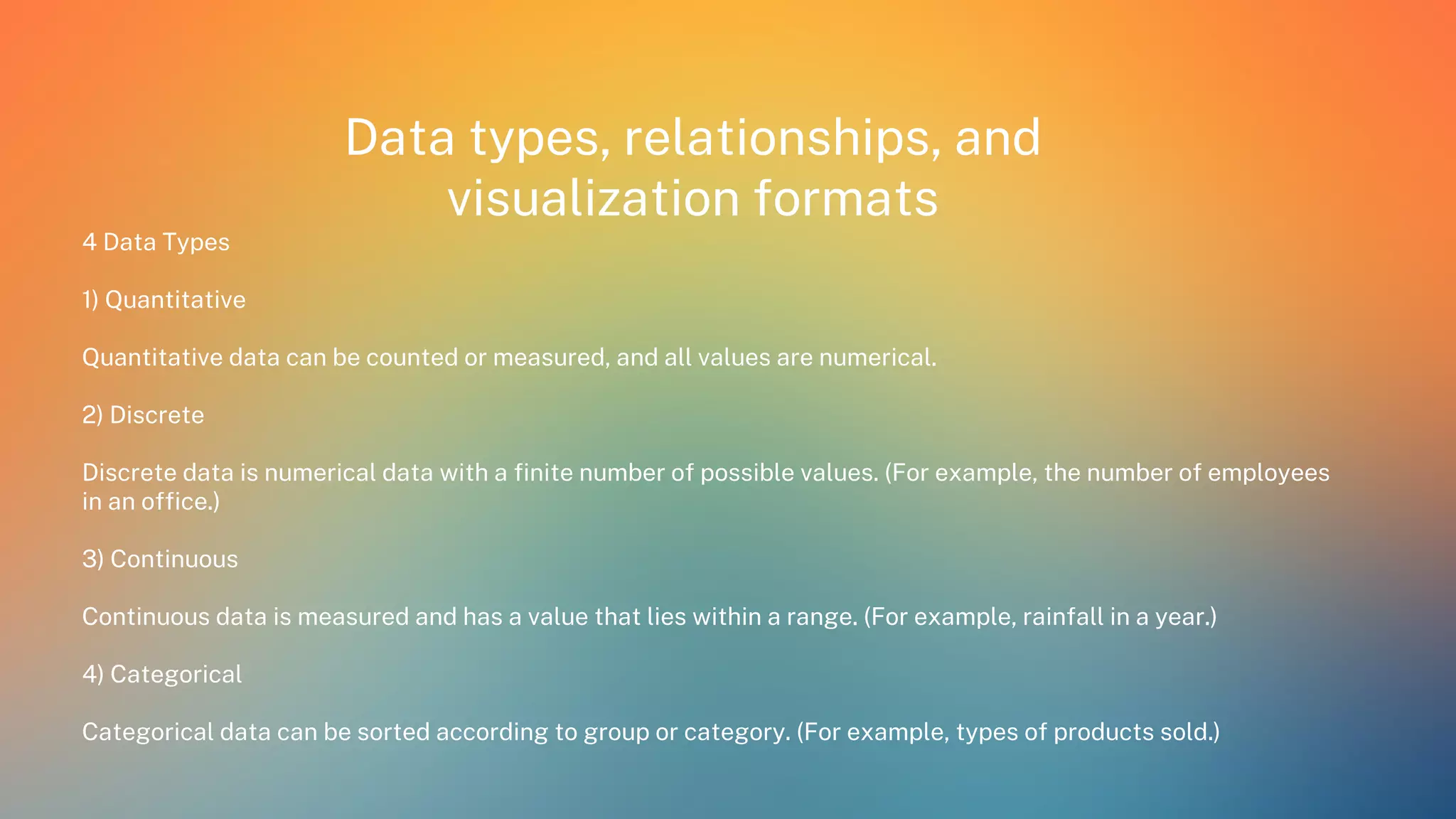 Data types, relationships, and visualization formats

4 Data Types

1) Quantitative

Quantitative data can be counted or measured, and all values are numerical.

2) Discrete

Discrete data is numerical data with a finite number of possible values. (For example, the number of employees in an office.)

3) Continuous

Continuous data is measured and has a value that lies within a range. (For example, rainfall in a year.)

4) Categorical

Categorical data can be sorted according to group or category. (For example, types of products sold.)